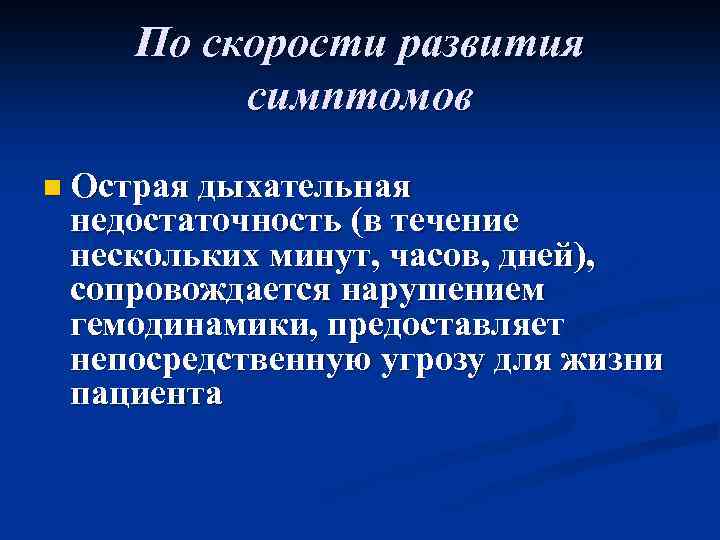 По скорости развития симптомов

Острая дыхательная недостаточность (в течение нескольких минут, часов, дней), сопровождается нарушением гемодинамики, предоставляет непосредственную угрозу для жизни пациента